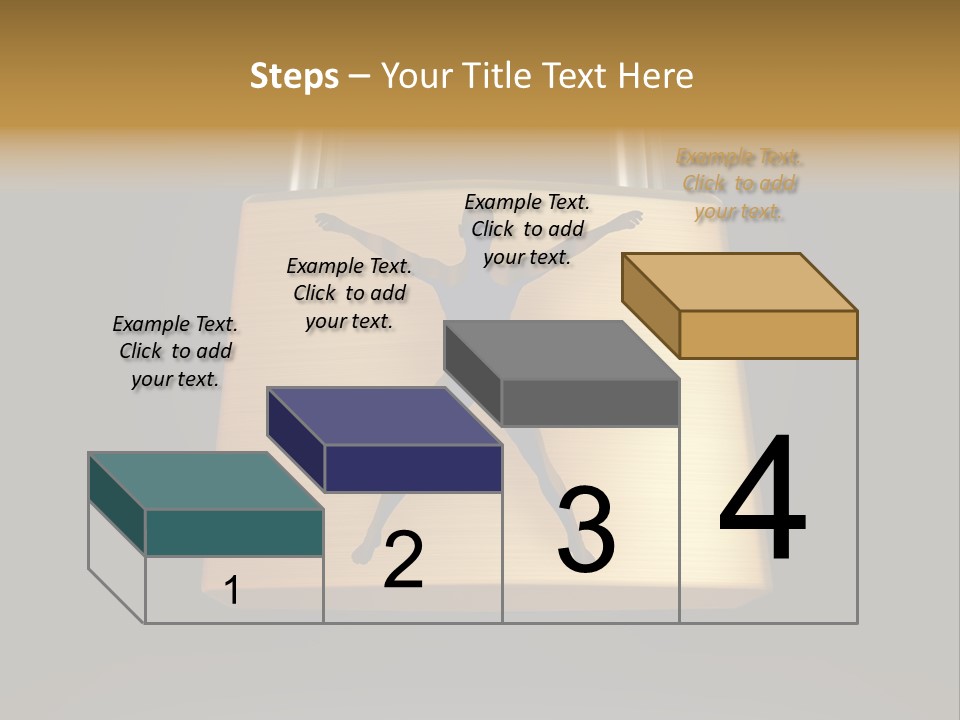 Steps – Your Title Text Here

Example Text. Click to add your text.

Example Text. Click to add your text.

Example Text. Click to add your text.

Example Text. Click to add your text.

1

2

3

4